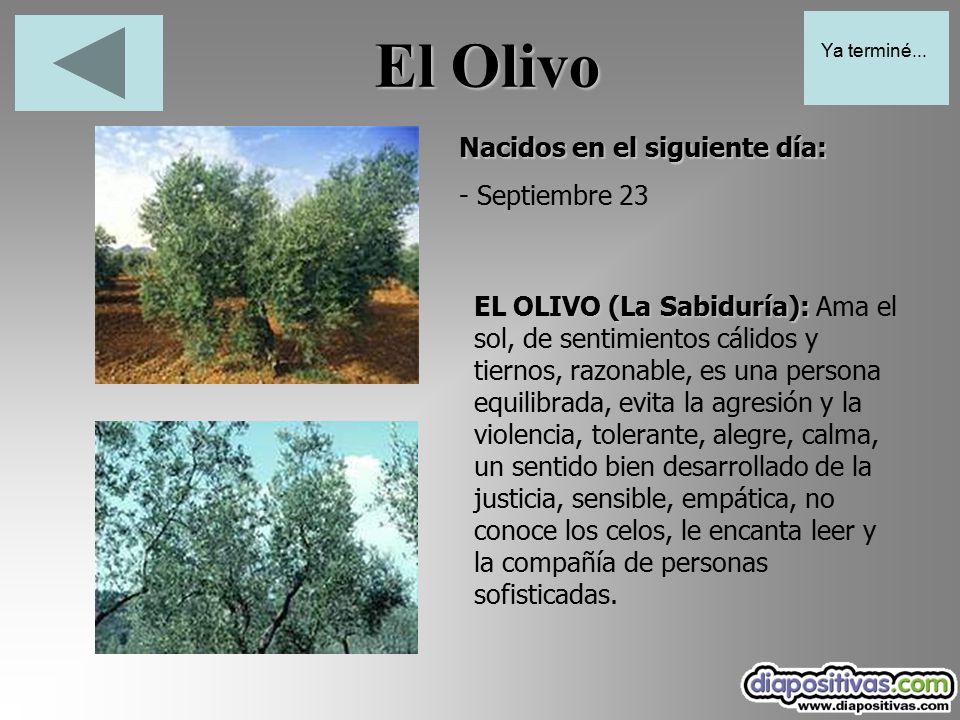 El Olivo

Ya terminé...

Nacidos en el siguiente día:

- Septiembre 23

EL OLIVO (La Sabiduría): Ama el sol, de sentimientos cálidos y tiernos, razonable, es una persona equilibrada, evita la agresión y la violencia, tolerante, alegre, calma, un sentido bien desarrollado de la justicia, sensible, empática, no conoce los celos, le encanta leer y la compañía de personas sofisticadas.

diapositivas.com
www.diapositivas.com